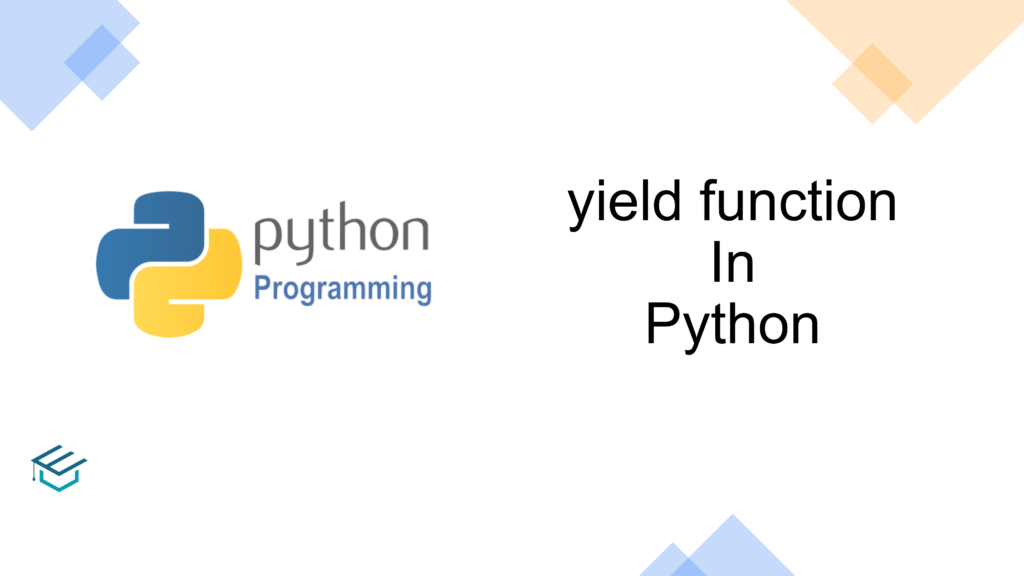 python
Programming

yield function
In
Python